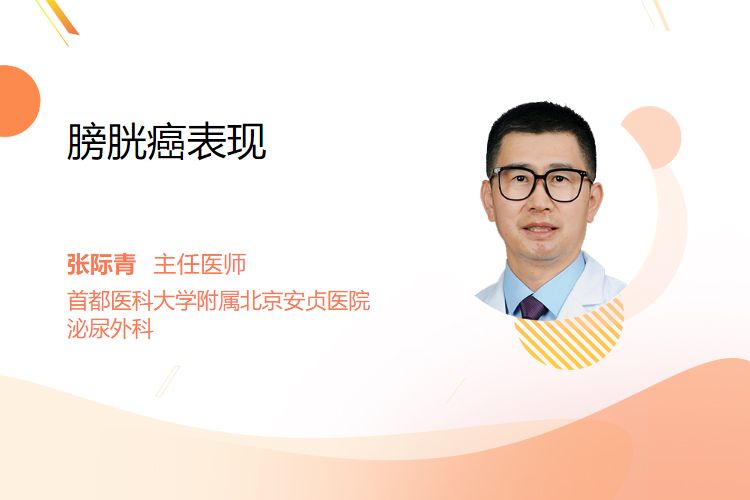 膀胱癌表现

张际青 主任医师

首都医科大学附属北京安贞医院
泌尿外科